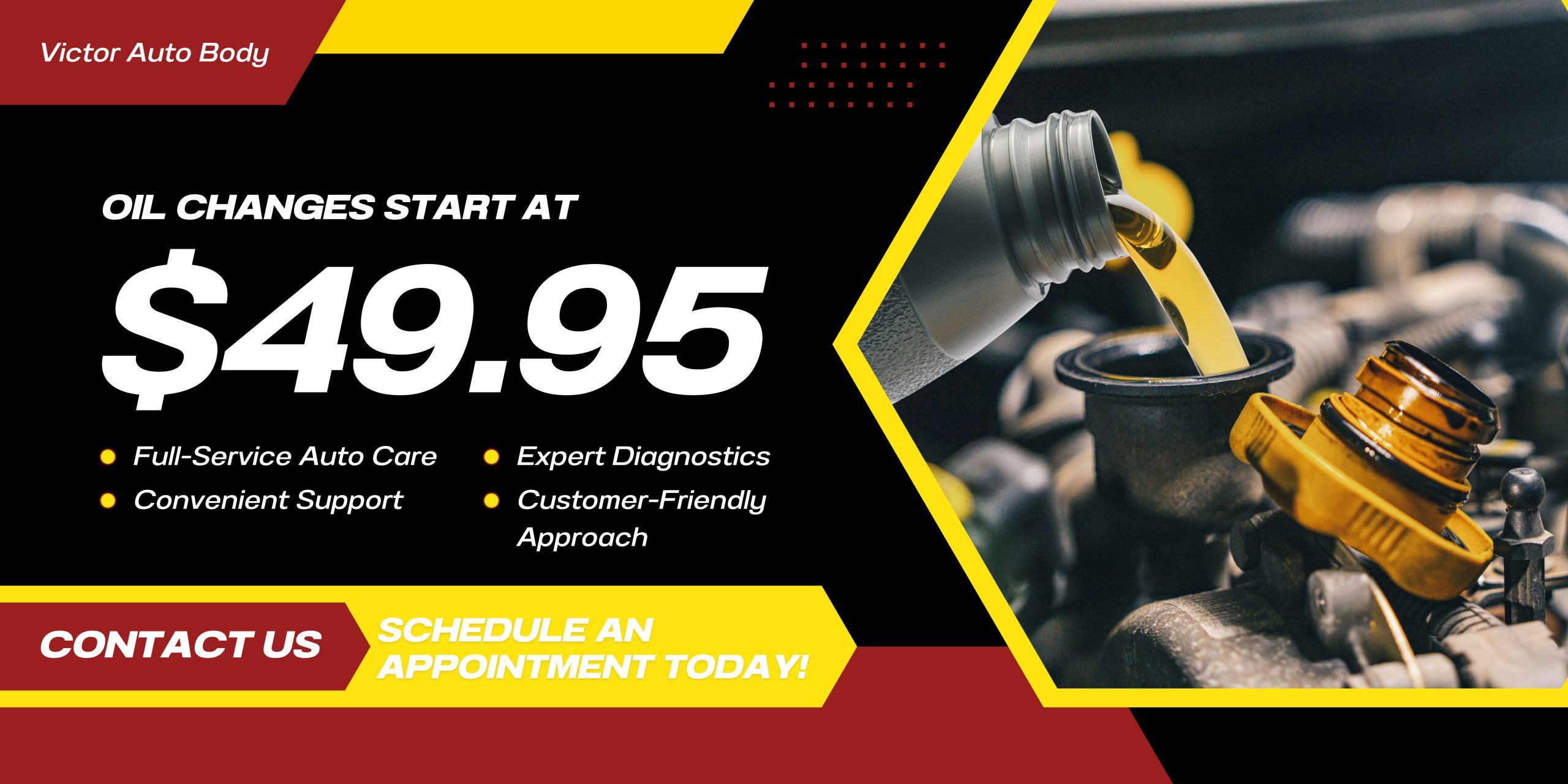 Victor Auto Body

OIL CHANGES START AT

$49.95

• Full-Service Auto Care
• Convenient Support

• Expert Diagnostics
• Customer-Friendly Approach

CONTACT US

SCHEDULE AN APPOINTMENT TODAY!